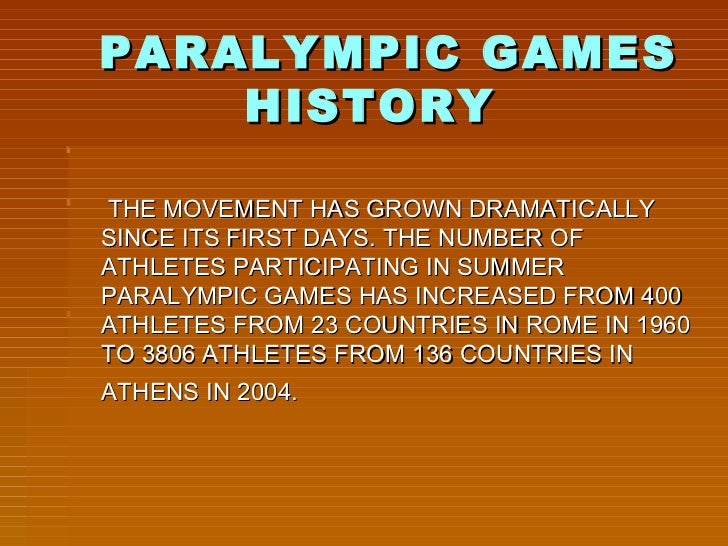 PARALYMPIC GAMES HISTORY

THE MOVEMENT HAS GROWN DRAMATICALLY SINCE ITS FIRST DAYS. THE NUMBER OF ATHLETES PARTICIPATING IN SUMMER PARALYMPIC GAMES HAS INCREASED FROM 400 ATHLETES FROM 23 COUNTRIES IN ROME IN 1960 TO 3806 ATHLETES FROM 136 COUNTRIES IN ATHENS IN 2004.